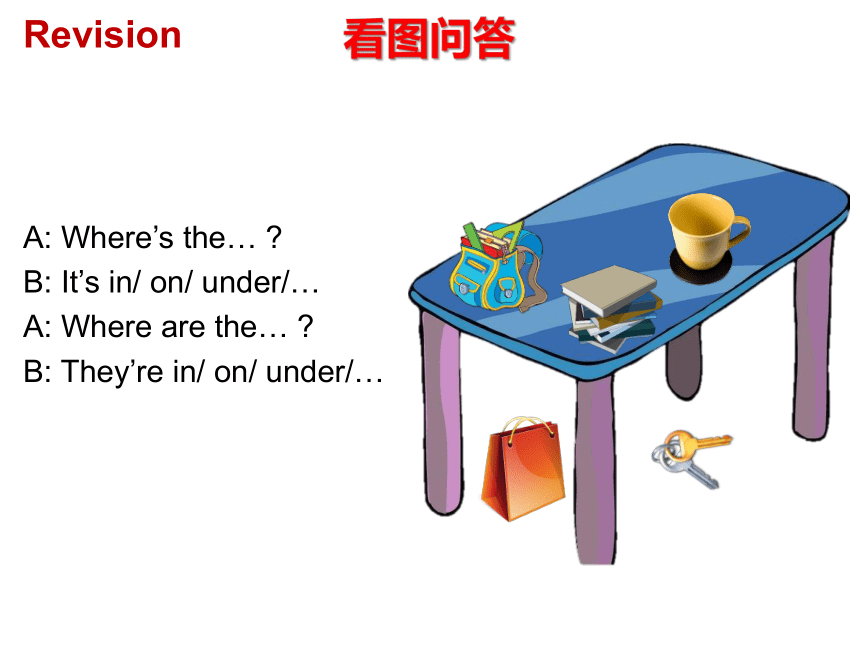 Revision

看图问答

A: Where’s the… ?
B: It’s in/ on/ under/…
A: Where are the… ?
B: They’re in/ on/ under/…